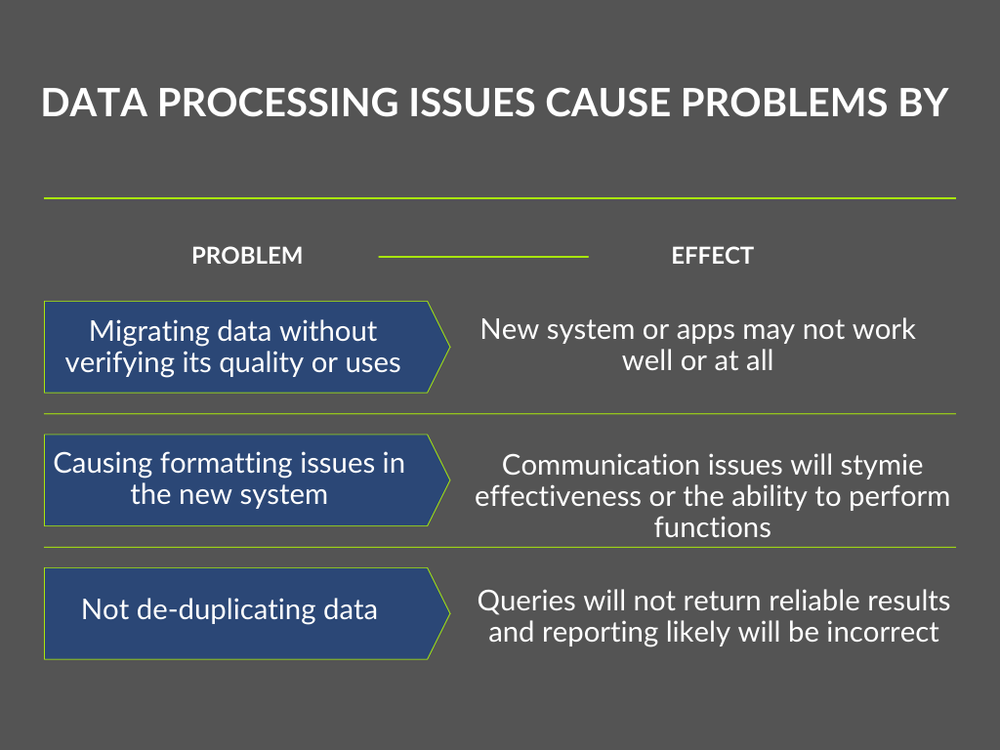 DATA PROCESSING ISSUES CAUSE PROBLEMS BY

| PROBLEM | EFFECT |
|---|---|
| Migrating data without verifying its quality or uses | New system or apps may not work well or at all |
| Causing formatting issues in the new system | Communication issues will stymie effectiveness or the ability to perform functions |
| Not de-duplicating data | Queries will not return reliable results and reporting likely will be incorrect |